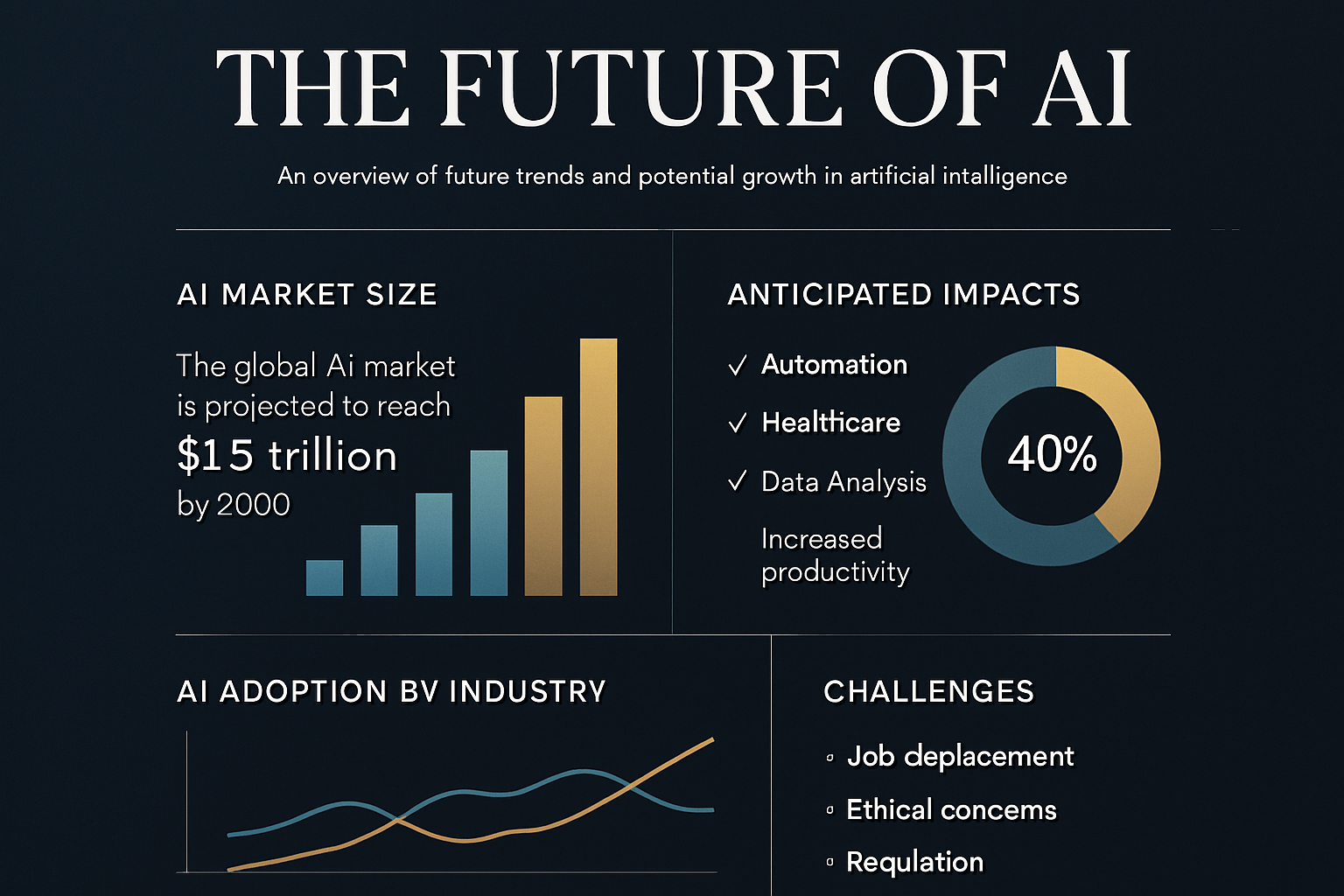 THE FUTURE OF AI

An overview of future trends and potential growth in artificial intalligence

AI MARKET SIZE

The global Ai market is projected to reach $15 trillion by 2000

ANTICIPATED IMPACTS

✓ Automation

✓ Healthcare

✓ Data Analysis

Increased productivity

40%

AI ADOPTION BV INDUSTRY

CHALLENGES

▫ Job deplacement

▫ Ethical concems

▫ Requlation